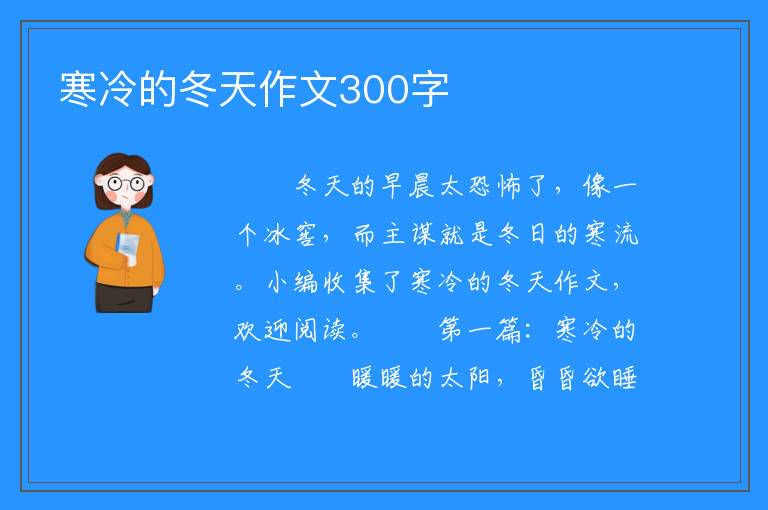 寒冷的冬天作文300字

冬天的早晨太恐怖了，像一个冰窖，而主谋就是冬日的寒流。小编收集了寒冷的冬天作文，欢迎阅读。　　第一篇：寒冷的冬天　　暖暖的太阳，昏昏欲睡